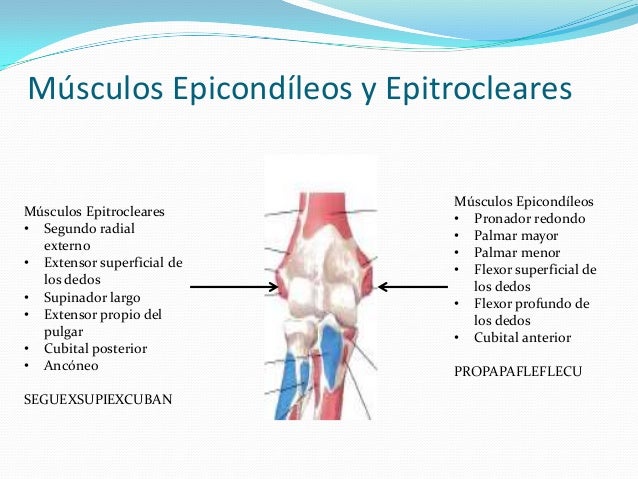 Músculos Epicondíleos y Epitrocleares

Músculos Epitrocleares
• Segundo radial externo
• Extensor superficial de los dedos
• Supinador largo
• Extensor propio del pulgar
• Cubital posterior
• Ancóneo

SEGUEXSUPIEXCUBAN

Músculos Epicondíleos
• Pronador redondo
• Palmar mayor
• Palmar menor
• Flexor superficial de los dedos
• Flexor profundo de los dedos
• Cubital anterior

PROPAPAFLEFLECU